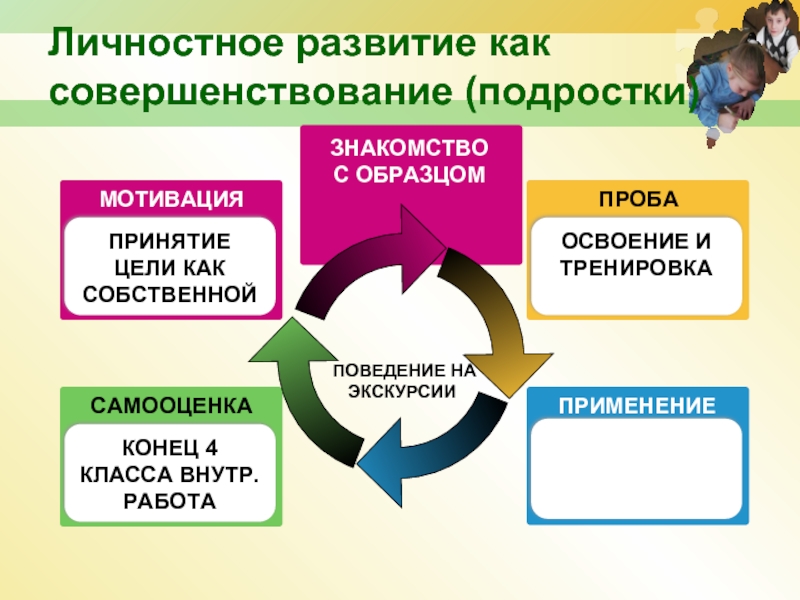 Личностное развитие как совершенствование (подростки)

ЗНАКОМСТВО С ОБРАЗЦОМ

МОТИВАЦИЯ

ПРИНЯТИЕ ЦЕЛИ КАК СОБСТВЕННОЙ

ПРОБА

ОСВОЕНИЕ И ТРЕНИРОВКА

ПОВЕДЕНИЕ НА ЭКСКУРСИИ

САМООЦЕНКА

КОНЕЦ 4 КЛАССА ВНУТР. РАБОТА

ПРИМЕНЕНИЕ